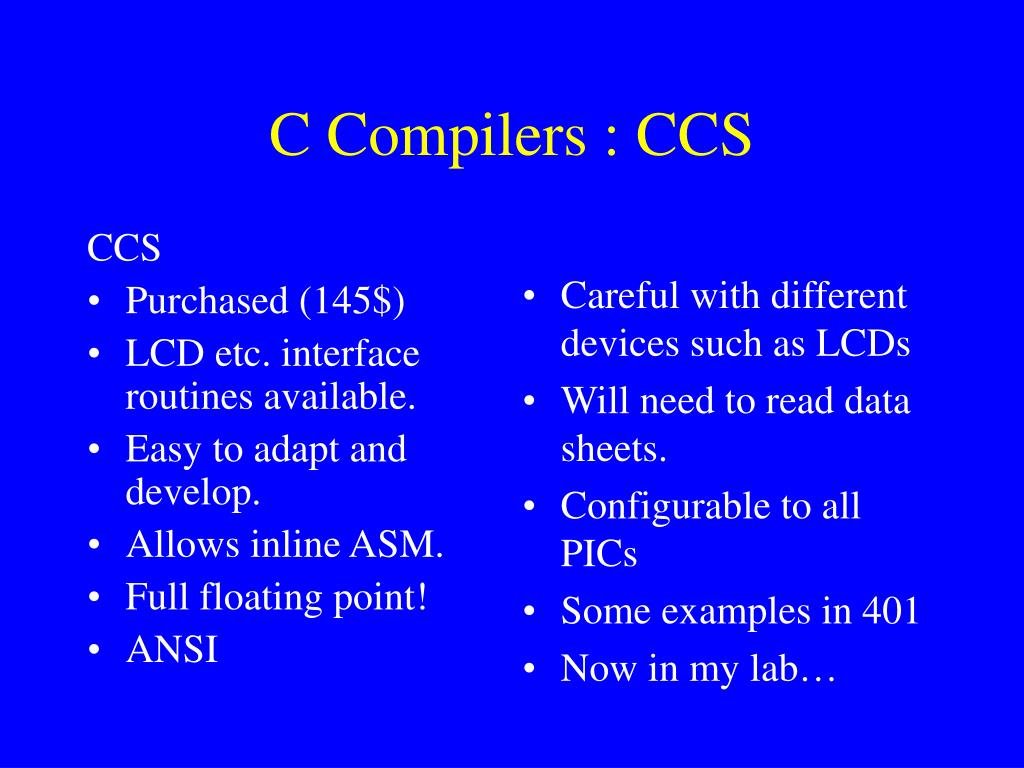 C Compilers : CCS

CCS
• Purchased (145$)
• LCD etc. interface routines available.
• Easy to adapt and develop.
• Allows inline ASM.
• Full floating point!
• ANSI

• Careful with different devices such as LCDs
• Will need to read data sheets.
• Configurable to all PICs
• Some examples in 401
• Now in my lab…